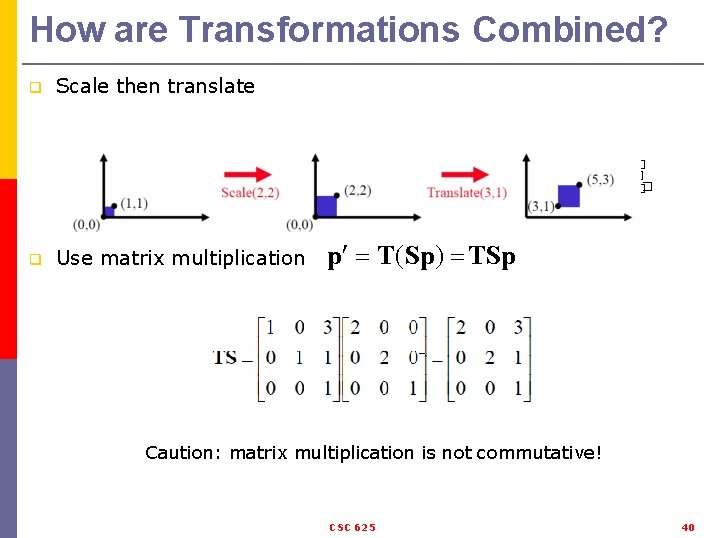 How are Transformations Combined?

Scale then translate

(0,0) (1,1) Scale(2,2) (0,0) (2,2) Translate(3,1) (3,1) (5,3)

Use matrix multiplication $\mathbf{p}' = \mathbf{T}(\mathbf{Sp}) = \mathbf{TSp}$

$\mathbf{TS} = \begin{bmatrix} 1 & 0 & 3 \\ 0 & 1 & 1 \\ 0 & 0 & 1 \end{bmatrix} \begin{bmatrix} 2 & 0 & 0 \\ 0 & 2 & 0 \\ 0 & 0 & 1 \end{bmatrix} = \begin{bmatrix} 2 & 0 & 3 \\ 0 & 2 & 1 \\ 0 & 0 & 1 \end{bmatrix}$

Caution: matrix multiplication is not commutative!

CSC 625 40